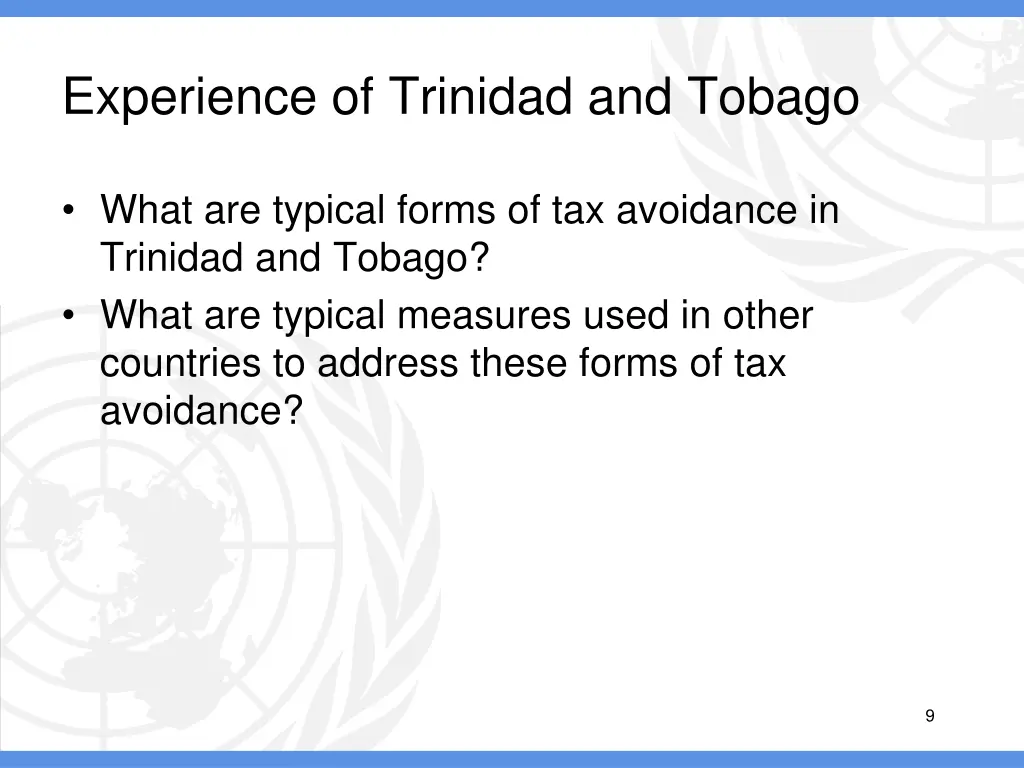 Experience of Trinidad and Tobago

• What are typical forms of tax avoidance in Trinidad and Tobago?
• What are typical measures used in other countries to address these forms of tax avoidance?

9